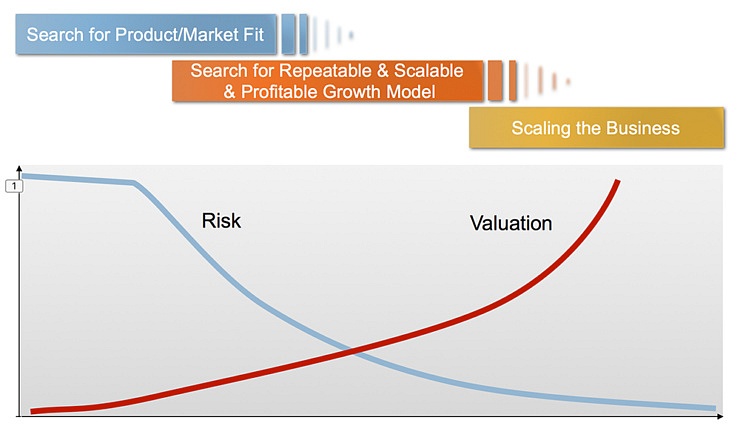 Search for Product/Market Fit

Search for Repeatable & Scalable & Profitable Growth Model

Scaling the Business

1

Risk

Valuation